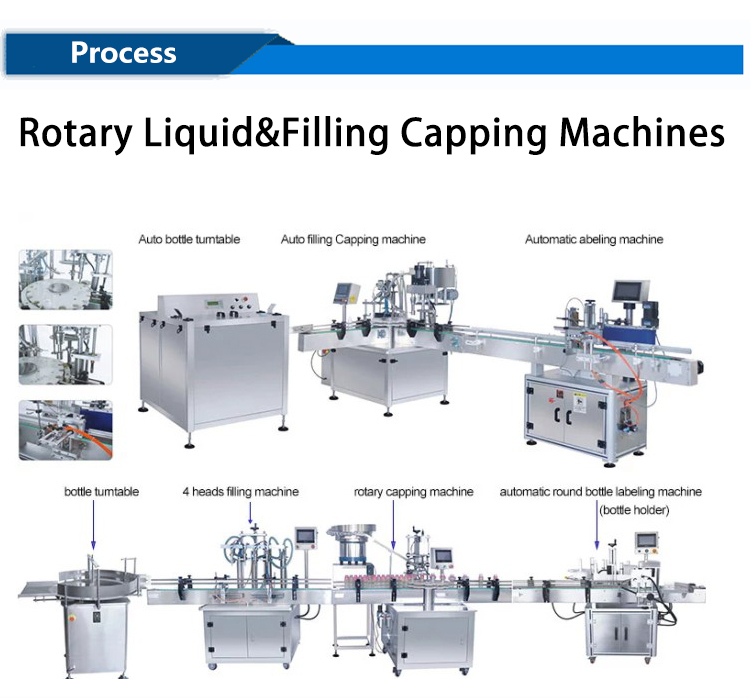 Process

Rotary Liquid&Filling Capping Machines

Auto bottle turntable

Auto filling Capping machine

Automatic abeling machine

bottle turntable

4 heads filling machine

rotary capping machine

automatic round bottle labeling machine (bottle holder)